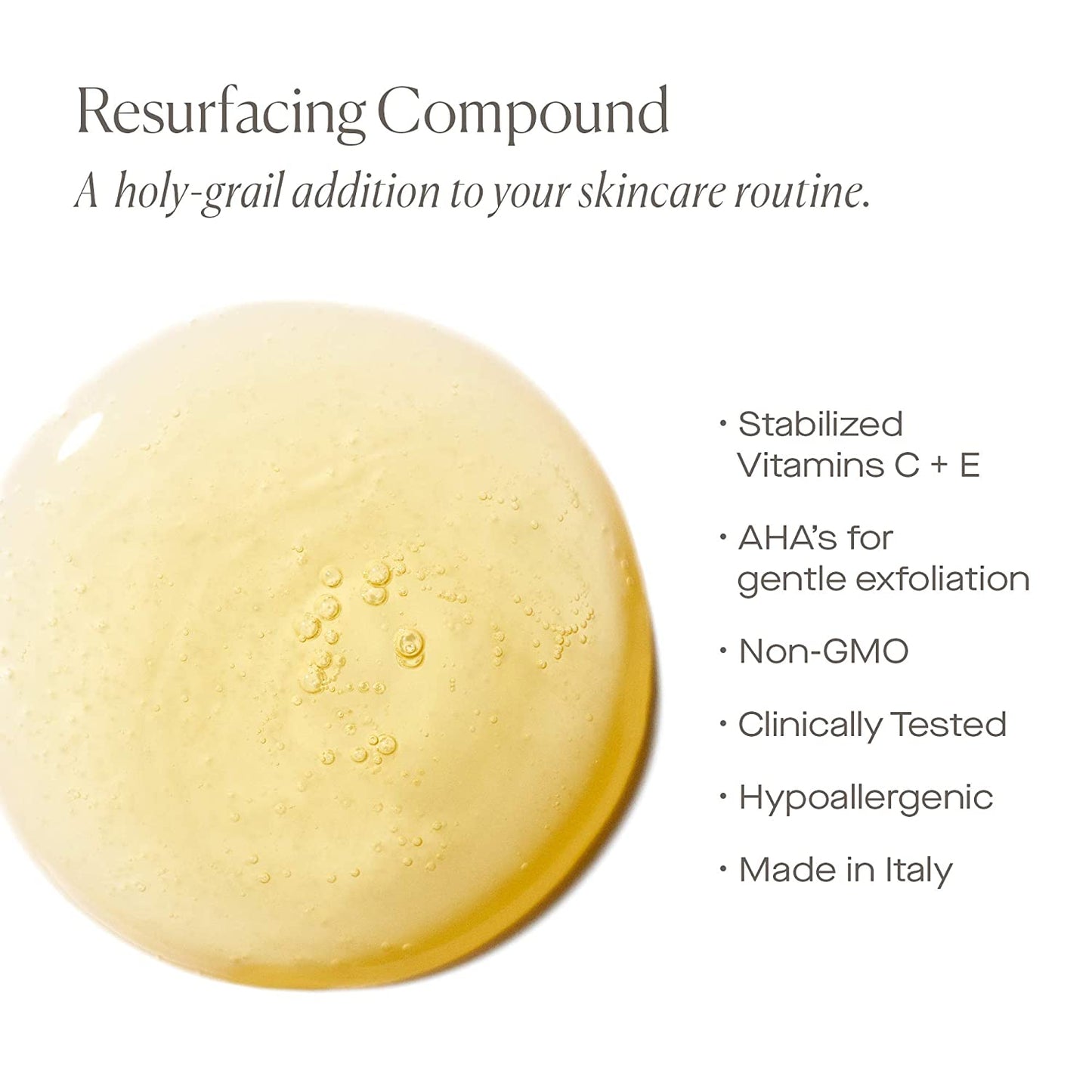 Resurfacing Compound

A holy-grail addition to your skincare routine.

· Stabilized Vitamins C + E

· AHA's for gentle exfoliation

· Non-GMO

· Clinically Tested

· Hypoallergenic

· Made in Italy